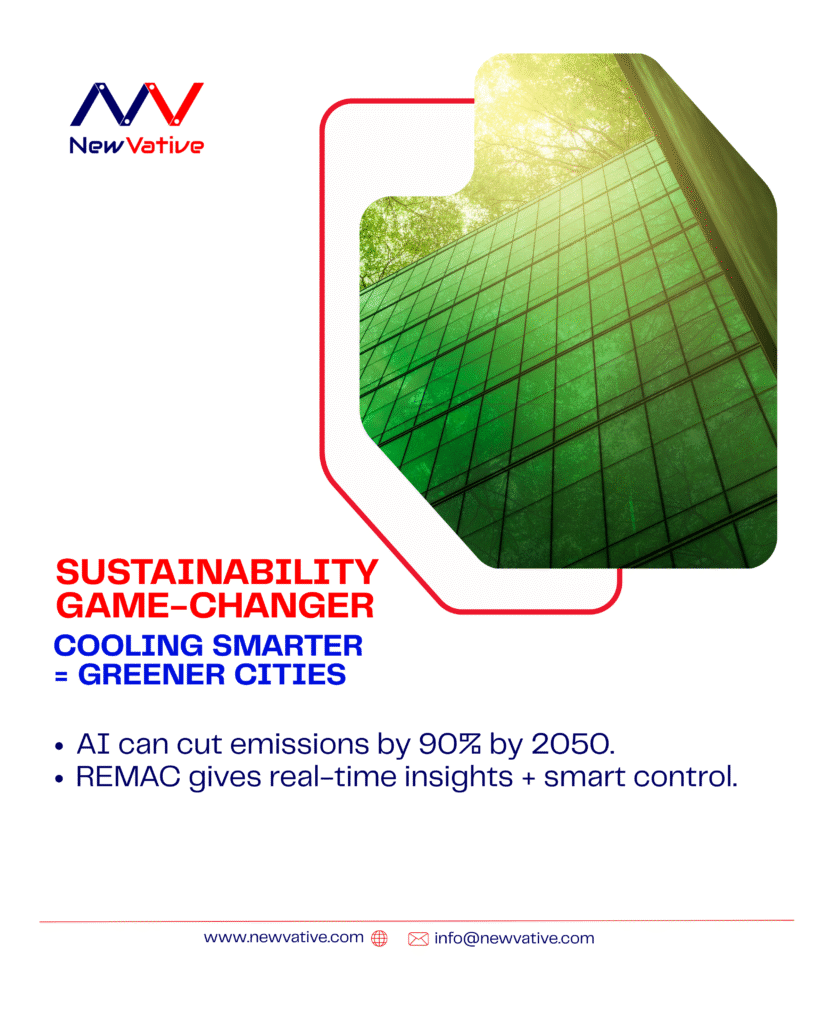 NewVative

SUSTAINABILITY GAME-CHANGER

COOLING SMARTER = GREENER CITIES

• AI can cut emissions by 90% by 2050.
• REMAC gives real-time insights + smart control.

www.newvative.com info@newvative.com